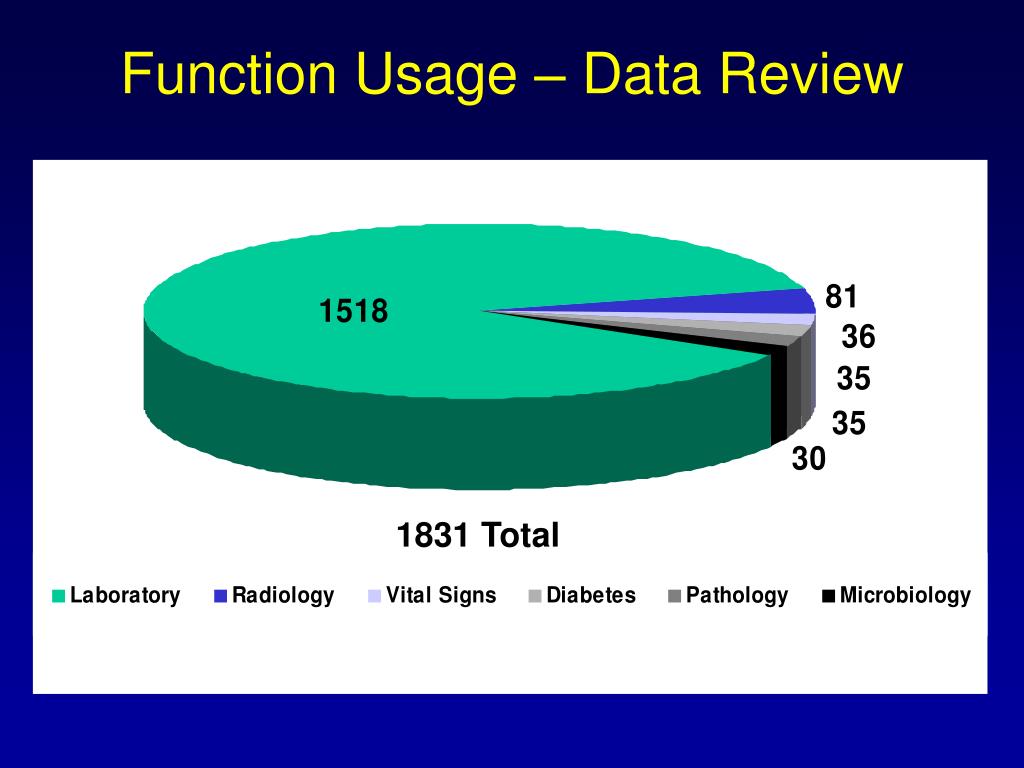 Function Usage – Data Review

1518

81

36

35

35

30

1831 Total

Laboratory Radiology Vital Signs Diabetes Pathology Microbiology